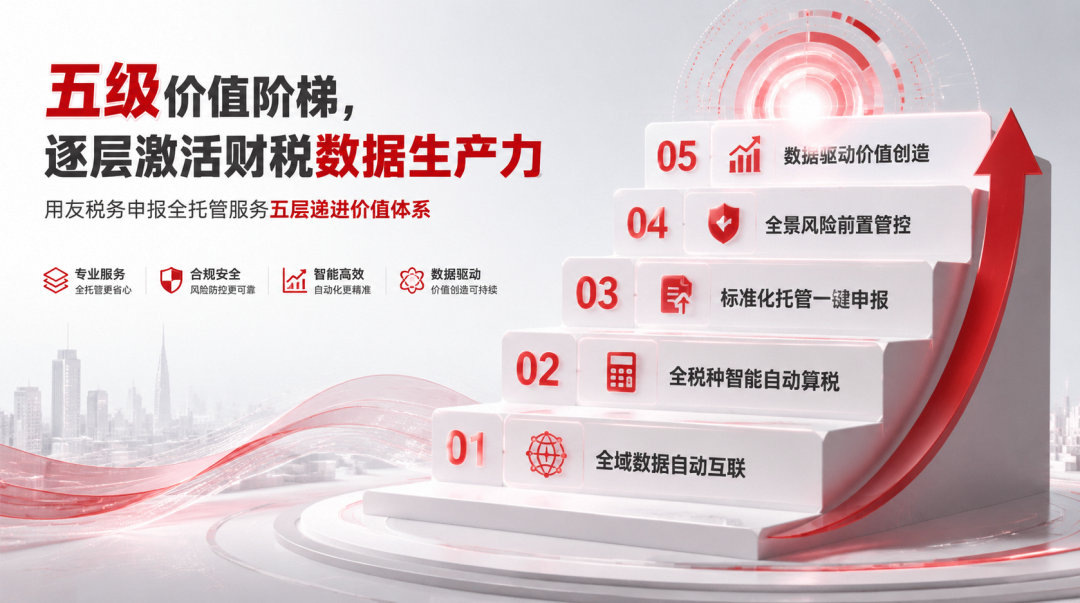 五级价值阶梯，
逐层激活财税数据生产力

用友税务申报全托管服务五层递进价值体系

专业服务
全托管更省心

合规安全
风险防控更可靠

智能高效
自动化更精准

数据驱动
价值创造可持续

05 数据驱动价值创造

04 全景风险前置管控

03 标准化托管一键申报

02 全税种智能自动算税

01 全域数据自动互联